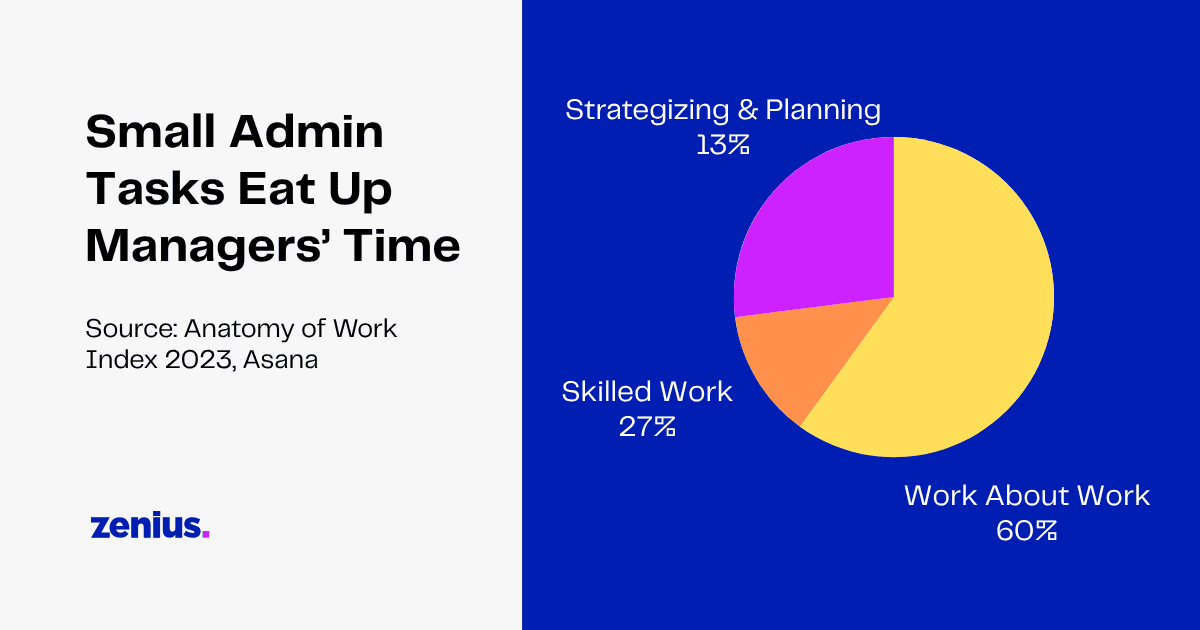 Small Admin Tasks Eat Up Managers’ Time

Source: Anatomy of Work Index 2023, Asana

zenius.

Strategizing & Planning
13%

Skilled Work
27%

Work About Work
60%